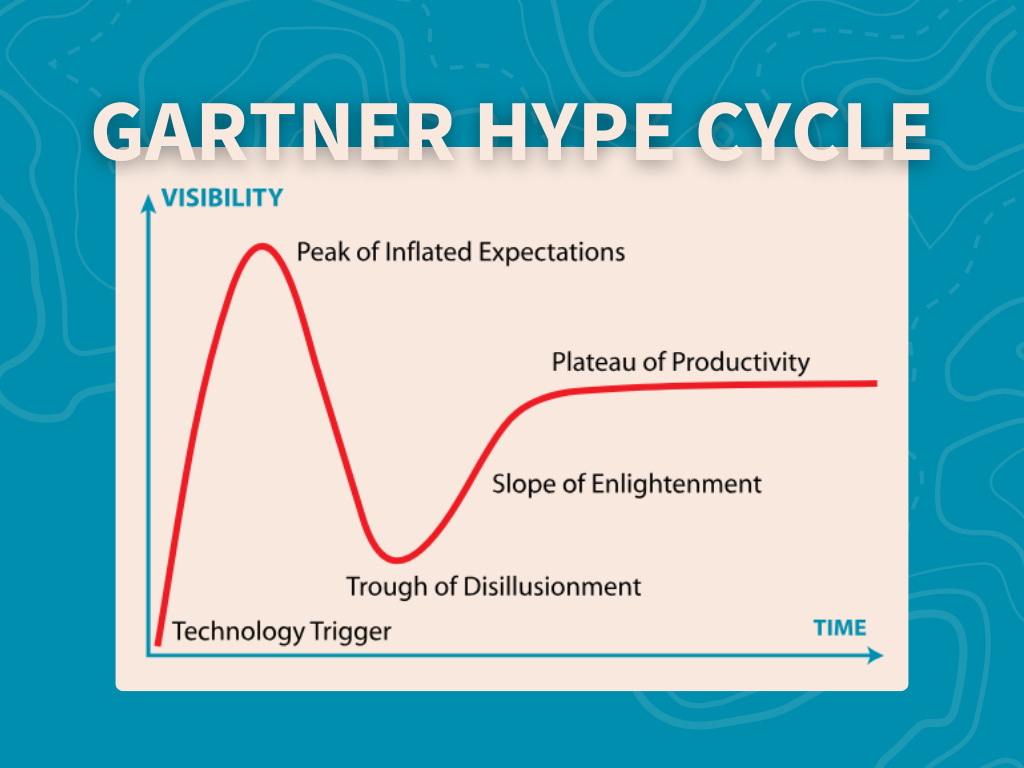 GARTNER HYPE CYCLE

VISIBILITY

Peak of Inflated Expectations

Plateau of Productivity

Slope of Enlightenment

Trough of Disillusionment

Technology Trigger

TIME